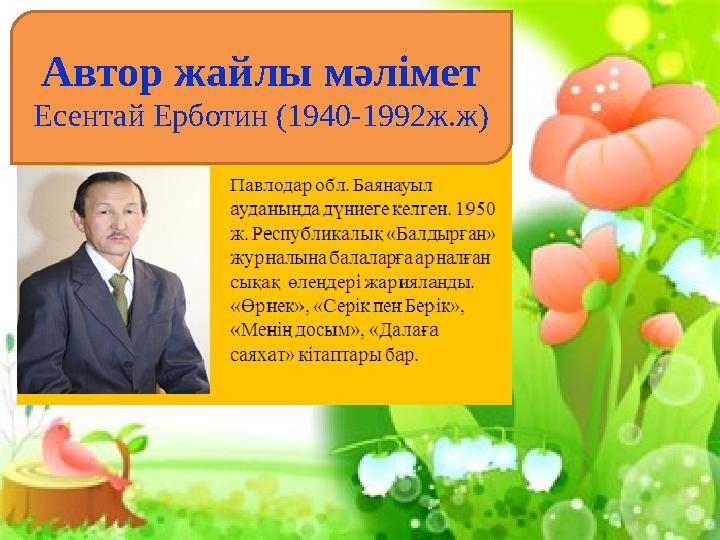 Автор жайлы мәлімет
Есентай Ерботин (1940-1992ж.ж)

Павлодар обл. Баянауыл ауданында дүниеге келген. 1950 ж. Республикалық «Балдырған» журналына балаларға арналған сықақ өлеңдері жарияланды. «Өрнек», «Серік пен Берік», «Менің досым», «Далаға саяхат» кітаптары бар.